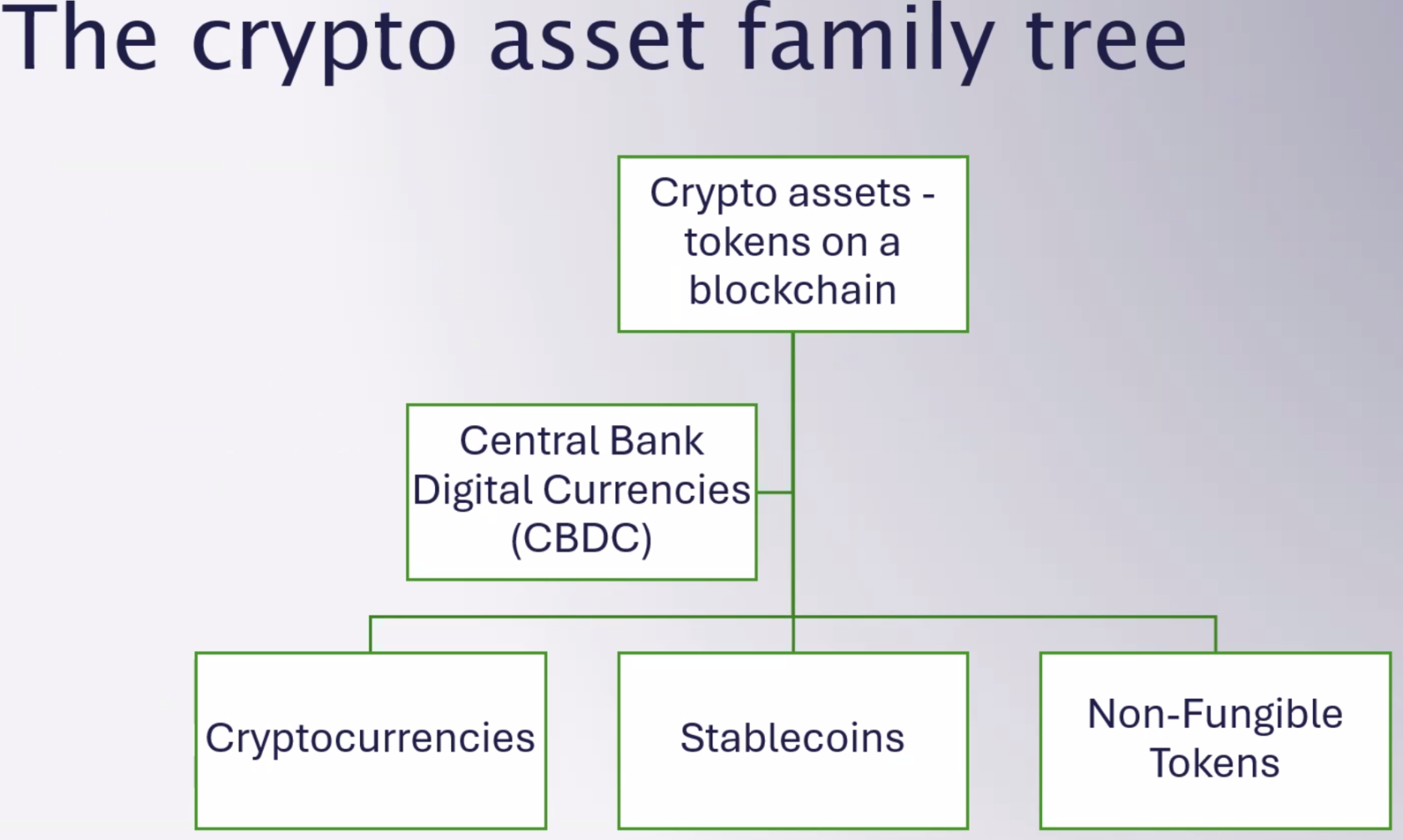 The crypto asset family tree

Crypto assets - tokens on a blockchain

Central Bank Digital Currencies (CBDC)

Cryptocurrencies

Stablecoins

Non-Fungible Tokens